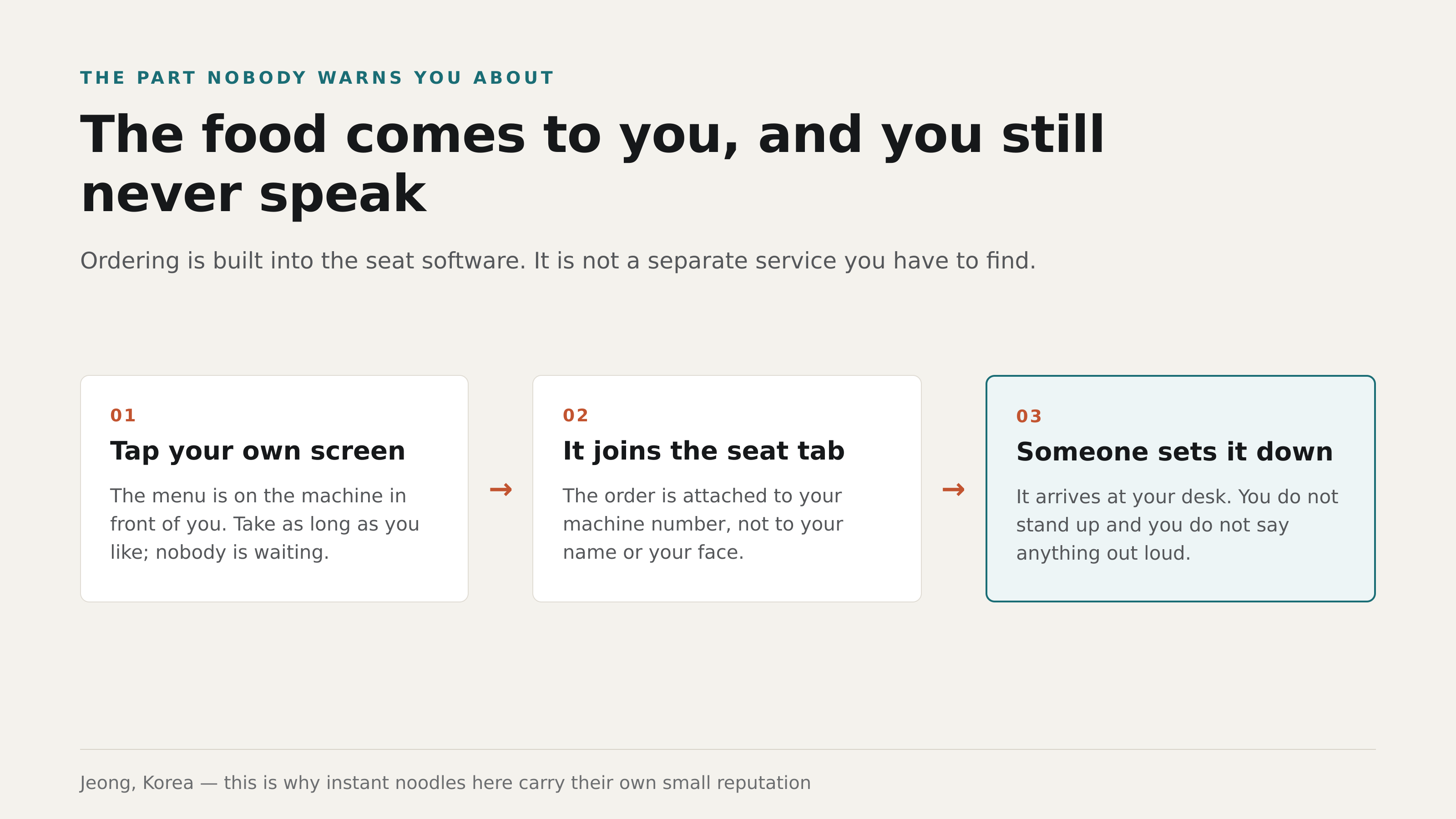 THE PART NOBODY WARNS YOU ABOUT

The food comes to you, and you still never speak

Ordering is built into the seat software. It is not a separate service you have to find.

01

Tap your own screen

The menu is on the machine in front of you. Take as long as you like; nobody is waiting.

→

02

It joins the seat tab

The order is attached to your machine number, not to your name or your face.

→

03

Someone sets it down

It arrives at your desk. You do not stand up and you do not say anything out loud.

Jeong, Korea — this is why instant noodles here carry their own small reputation